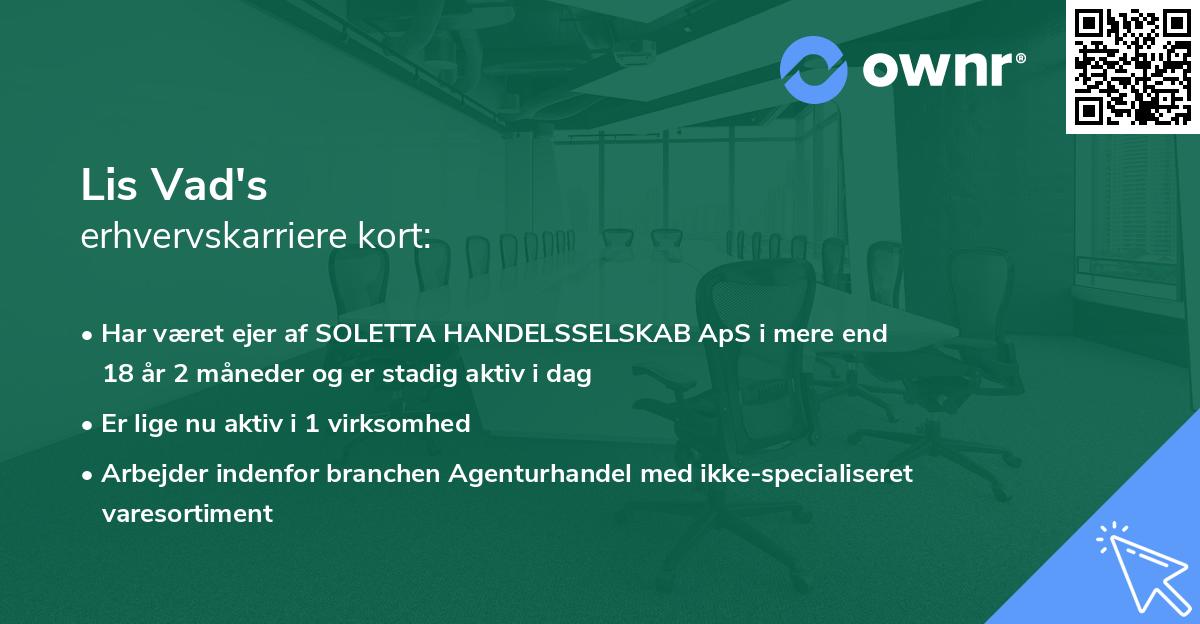 ownr®

Lis Vad's
erhvervskarriere kort:

• Har været ejer af SOLETTA HANDELSSELSKAB ApS i mere end 18 år 2 måneder og er stadig aktiv i dag

• Er lige nu aktiv i 1 virksomhed

• Arbejder indenfor branchen Agenturhandel med ikke-specialiseret varesortiment